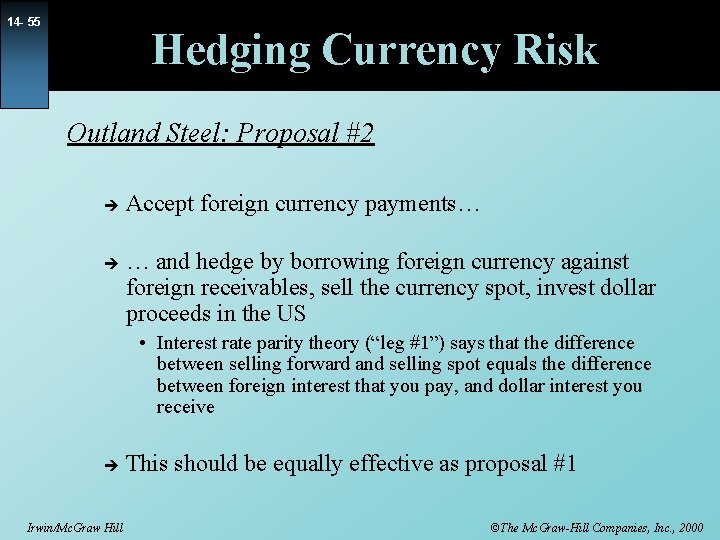 14- 55

Hedging Currency Risk

Outland Steel: Proposal #2

➔ Accept foreign currency payments…

➔ … and hedge by borrowing foreign currency against foreign receivables, sell the currency spot, invest dollar proceeds in the US

• Interest rate parity theory (“leg #1”) says that the difference between selling forward and selling spot equals the difference between foreign interest that you pay, and dollar interest you receive

➔ This should be equally effective as proposal #1

Irwin/McGraw Hill

©The McGraw-Hill Companies, Inc., 2000